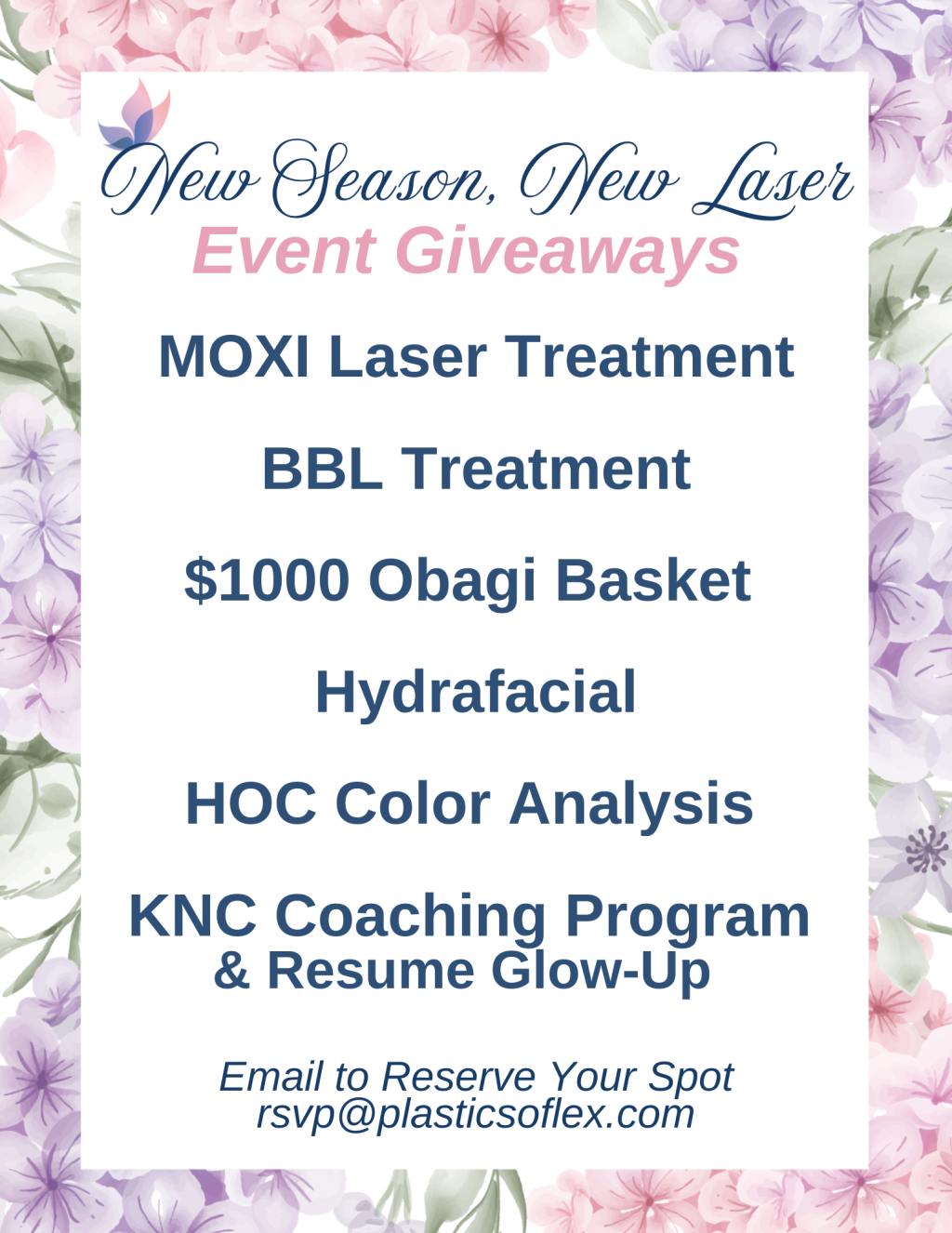 New Season, New Laser
Event Giveaways

MOXI Laser Treatment

BBL Treatment

$1000 Obagi Basket

Hydrafacial

HOC Color Analysis

KNC Coaching Program
& Resume Glow-Up

Email to Reserve Your Spot
rsvp@plasticsoflex.com